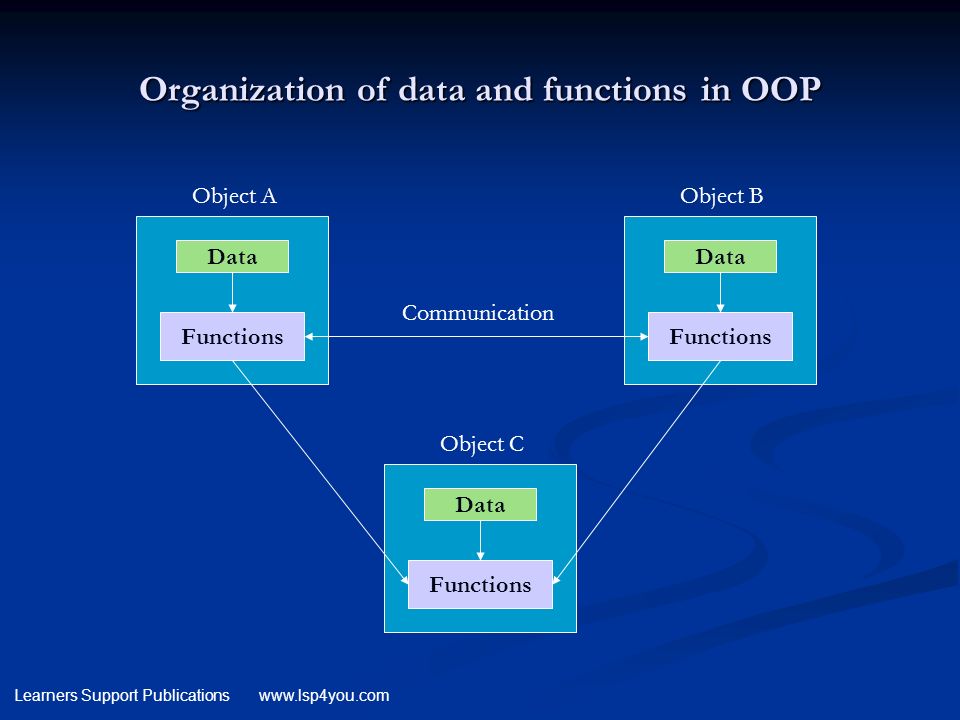 Organization of data and functions in OOP

Object A

Data

Functions

Communication

Object B

Data

Functions

Object C

Data

Functions

Learners Support Publications www.lsp4you.com